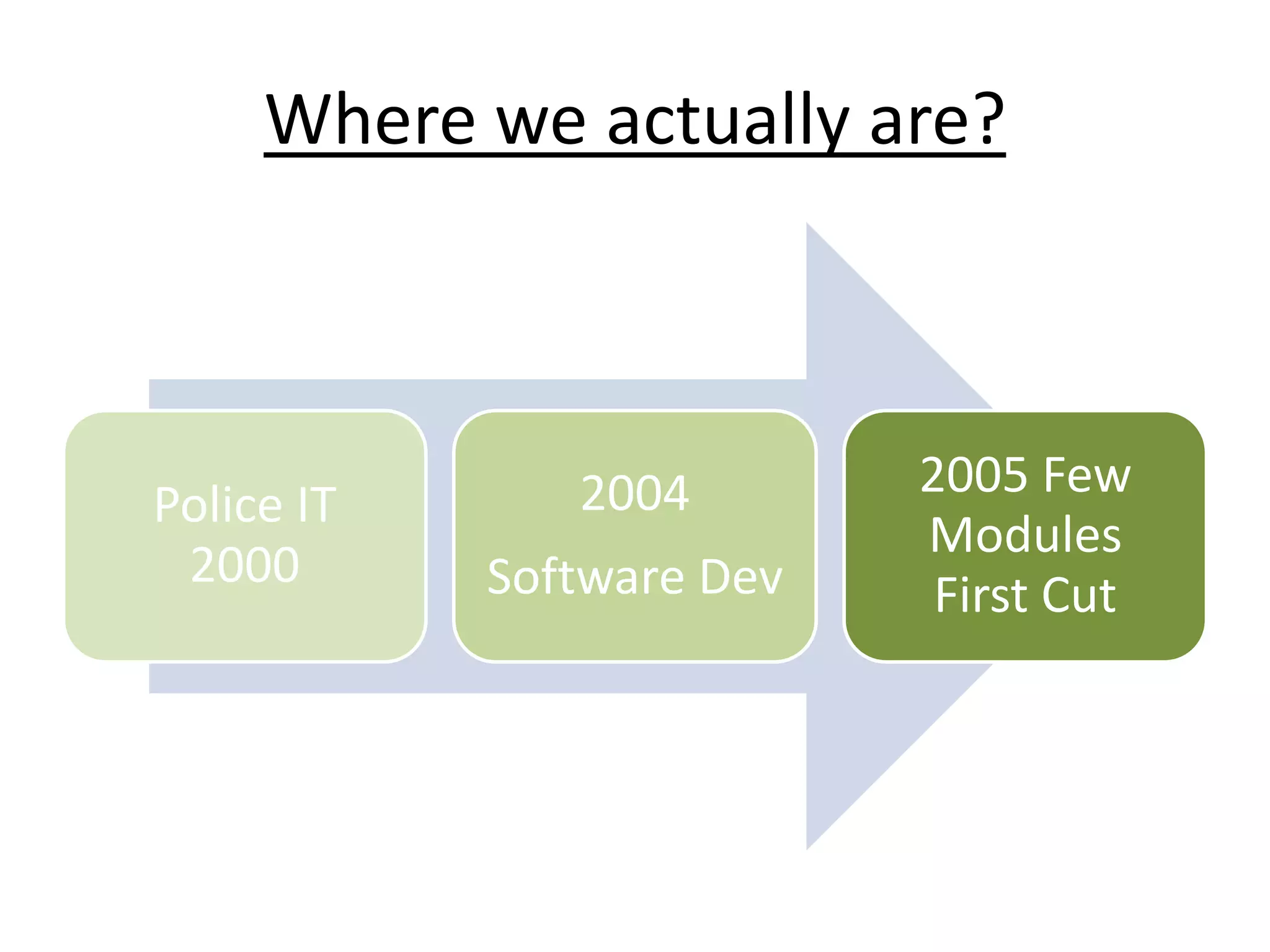 Where we actually are?

Police IT 2000

2004

Software Dev

2005 Few Modules First Cut